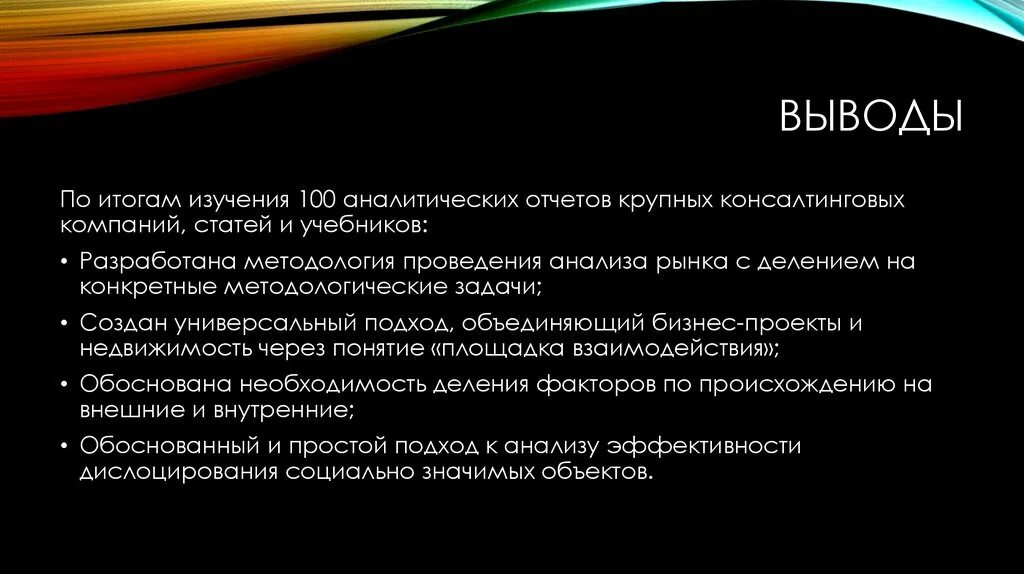 ВЫВОДЫ

По итогам изучения 100 аналитических отчетов крупных консалтинговых компаний, статей и учебников:

• Разработана методология проведения анализа рынка с делением на конкретные методологические задачи;

• Создан универсальный подход, объединяющий бизнес-проекты и недвижимость через понятие «площадка взаимодействия»;

• Обоснована необходимость деления факторов по происхождению на внешние и внутренние;

• Обоснованный и простой подход к анализу эффективности дислоцирования социально значимых объектов.